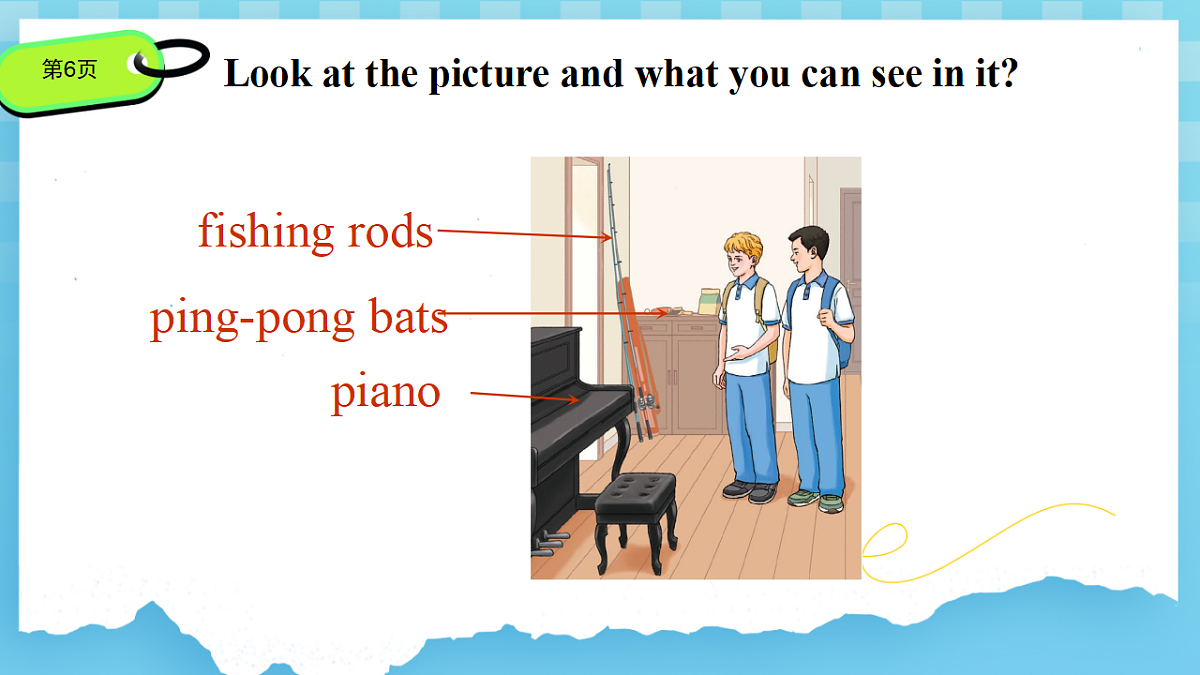 第6页

Look at the picture and what you can see in it?

fishing rods

ping-pong bats

piano